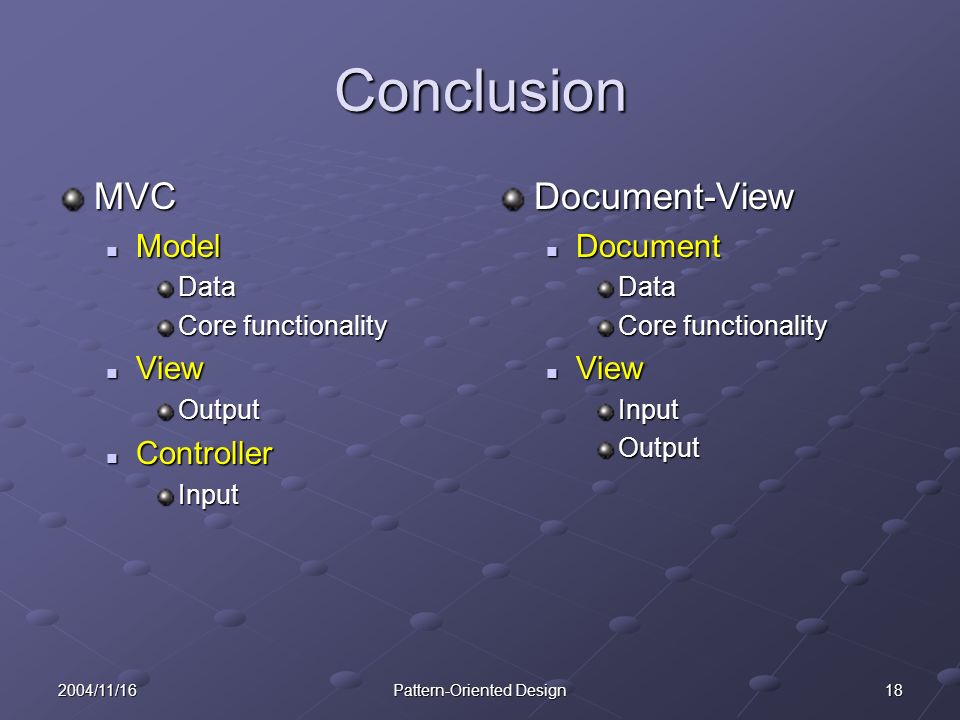 Conclusion

MVC
Model
Data
Core functionality
View
Output
Controller
Input

Document-View
Document
Data
Core functionality
View
Input
Output

2004/11/16
Pattern-Oriented Design
18